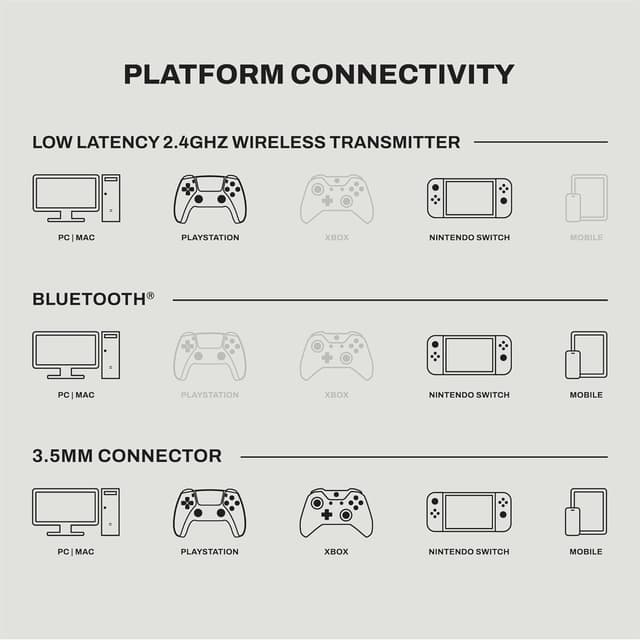 PLATFORM CONNECTIVITY

LOW LATENCY 2.4GHZ WIRELESS TRANSMITTER

PC | MAC PLAYSTATION XBOX NINTENDO SWITCH MOBILE

BLUETOOTH®

PC | MAC PLAYSTATION XBOX NINTENDO SWITCH MOBILE

3.5MM CONNECTOR

PC | MAC PLAYSTATION XBOX NINTENDO SWITCH MOBILE